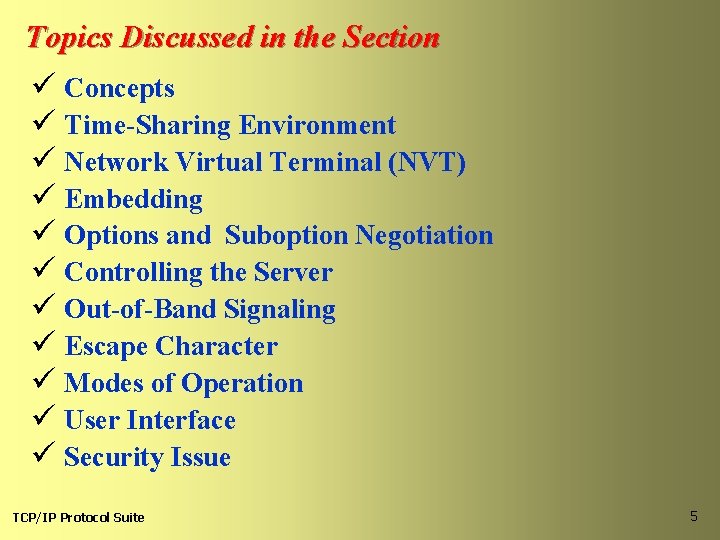 Topics Discussed in the Section

✓ Concepts
✓ Time-Sharing Environment
✓ Network Virtual Terminal (NVT)
✓ Embedding
✓ Options and  Suboption Negotiation
✓ Controlling the Server
✓ Out-of-Band Signaling
✓ Escape Character
✓ Modes of Operation
✓ User Interface
✓ Security Issue

TCP/IP Protocol Suite

5